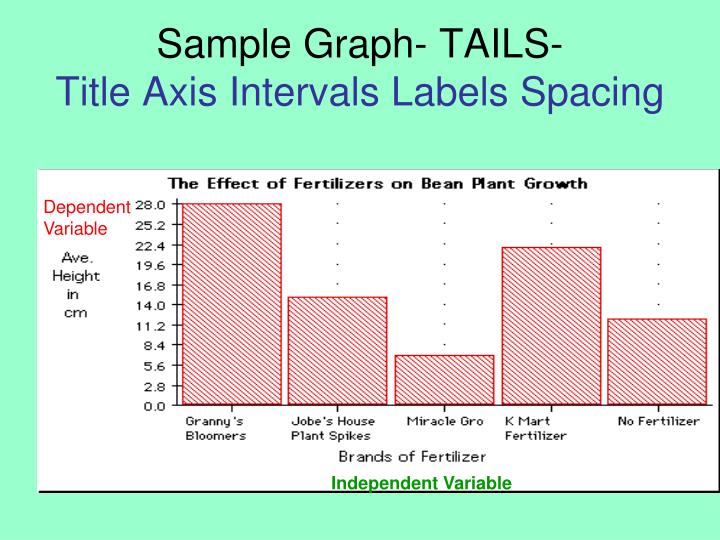 Sample Graph- TAILS-
Title Axis Intervals Labels Spacing

The Effect of Fertilizers on Bean Plant Growth

Dependent Variable

Ave. Height in cm

28.0
25.2
22.4
19.6
16.8
14.0
11.2
8.4
5.6
2.8
0.0

Granny's Bloomers
Jobe's House Plant Spikes
Miracle Gro
K Mart Fertilizer
No Fertilizer

Brands of Fertilizer

Independent Variable